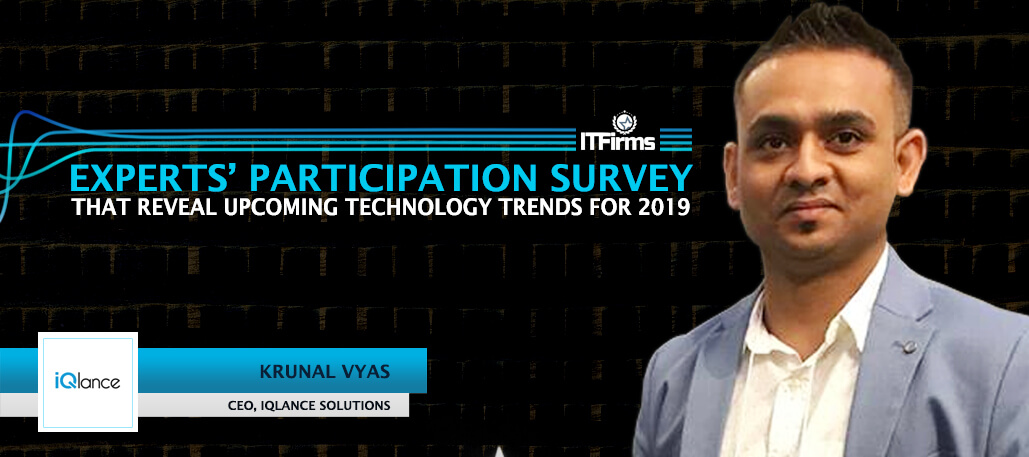 ITFirms

EXPERTS' PARTICIPATION SURVEY
THAT REVEAL UPCOMING TECHNOLOGY TRENDS FOR 2019

iQlance

KRUNAL VYAS
CEO, IQLANCE SOLUTIONS